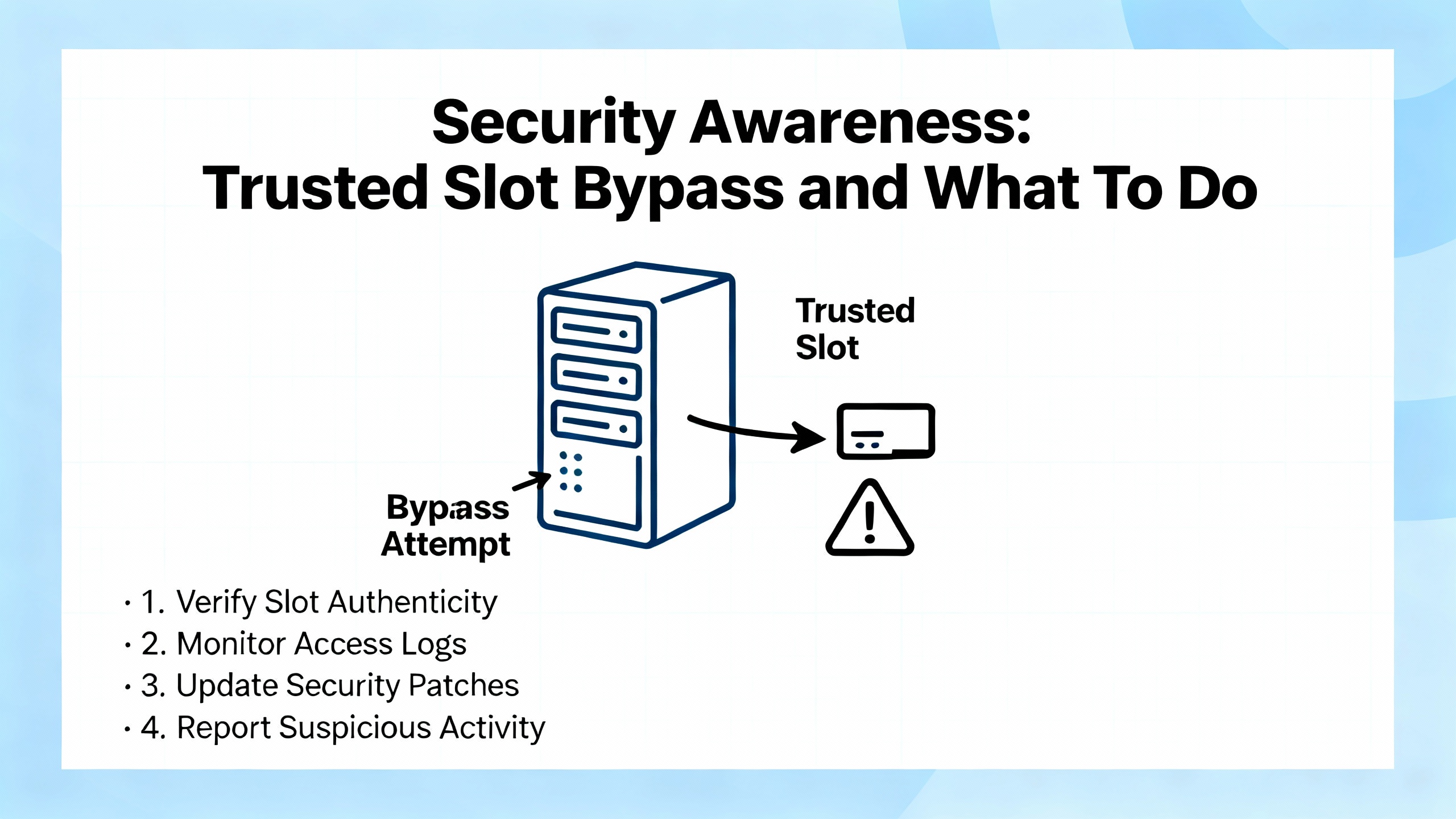 Security Awareness:
Trusted Slot Bypass and What To Do

Trusted
Slot

Bypass
Attempt

· 1. Verify Slot Authenticity
· 2. Monitor Access Logs
· 3. Update Security Patches
· 4. Report Suspicious Activity